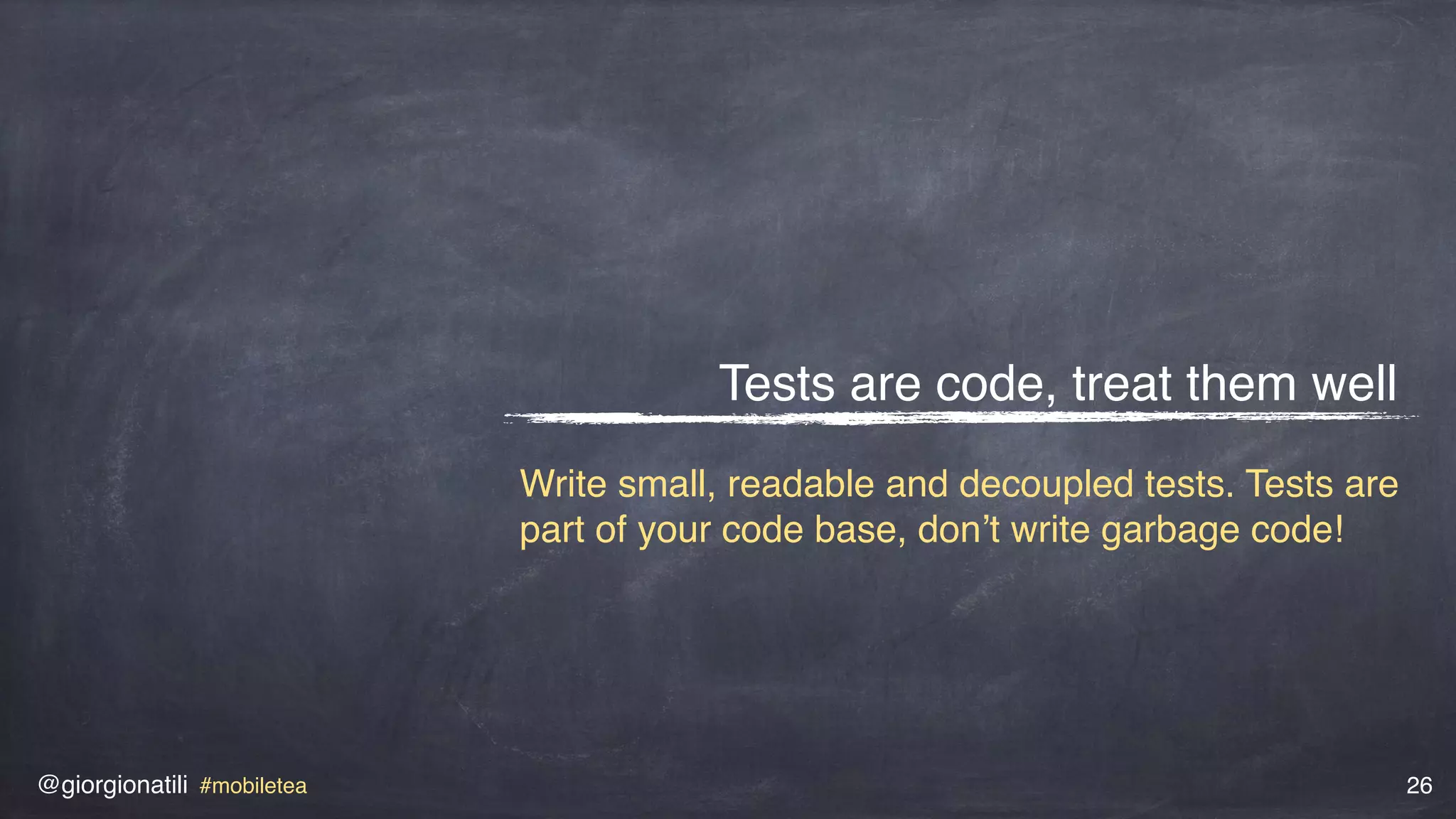 Tests are code, treat them well

Write small, readable and decoupled tests. Tests are part of your code base, don’t write garbage code!

@giorgionatili #mobiletea

26